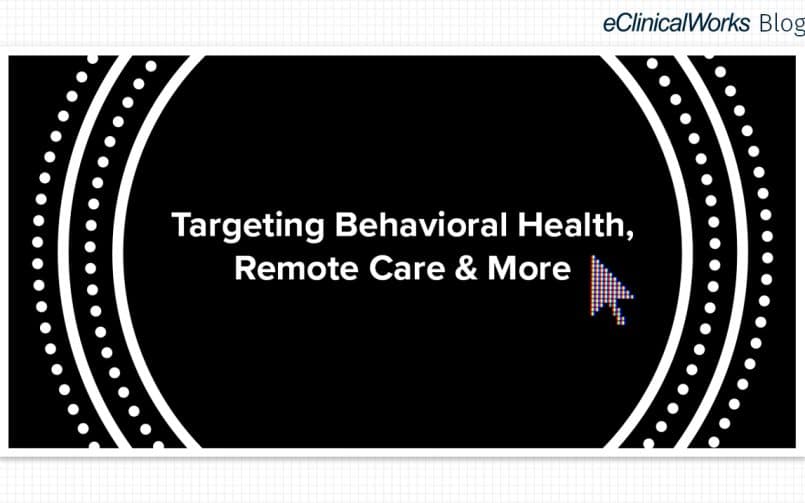 eClinicalWorks Blog

Targeting Behavioral Health, Remote Care & More